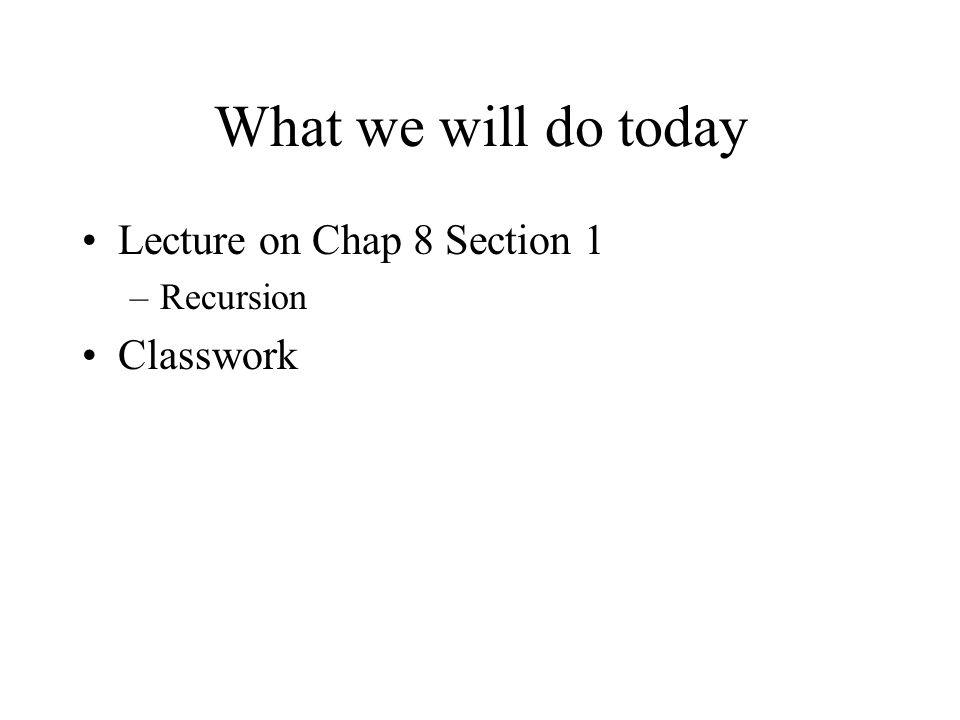 What we will do today

• Lecture on Chap 8 Section 1
 – Recursion
• Classwork